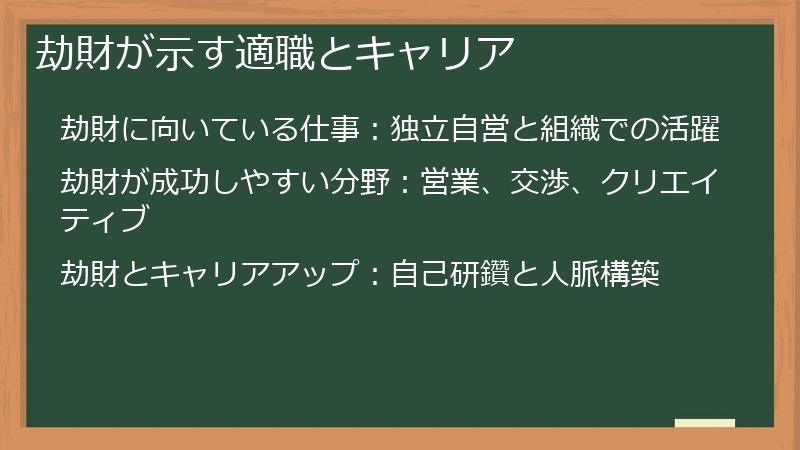 劫財が示す適職とキャリア

劫財に向いている仕事：独立自営と組織での活躍

劫財が成功しやすい分野：営業、交渉、クリエイティブ

劫財とキャリアアップ：自己研鑽と人脈構築